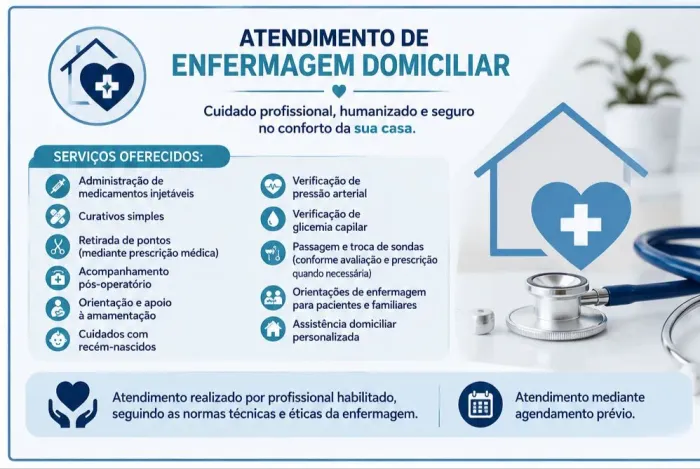 ATENDIMENTO DE
ENFERMAGEM DOMICILIAR

Cuidado profissional, humanizado e seguro no conforto da sua casa.

SERVIÇOS OFERECIDOS:

Administração de medicamentos injetáveis

Curativos simples

Retirada de pontos (mediante prescrição médica)

Acompanhamento pós-operatório

Orientação e apoio à amamentação

Cuidados com recém-nascidos

Verificação de pressão arterial

Verificação de glicemia capilar

Passagem e troca de sondas (conforme avaliação e prescrição quando necessária)

Orientações de enfermagem para pacientes e familiares

Assistência domiciliar personalizada

Atendimento realizado por profissional habilitado, seguindo as normas técnicas e éticas da enfermagem.

Atendimento mediante agendamento prévio.